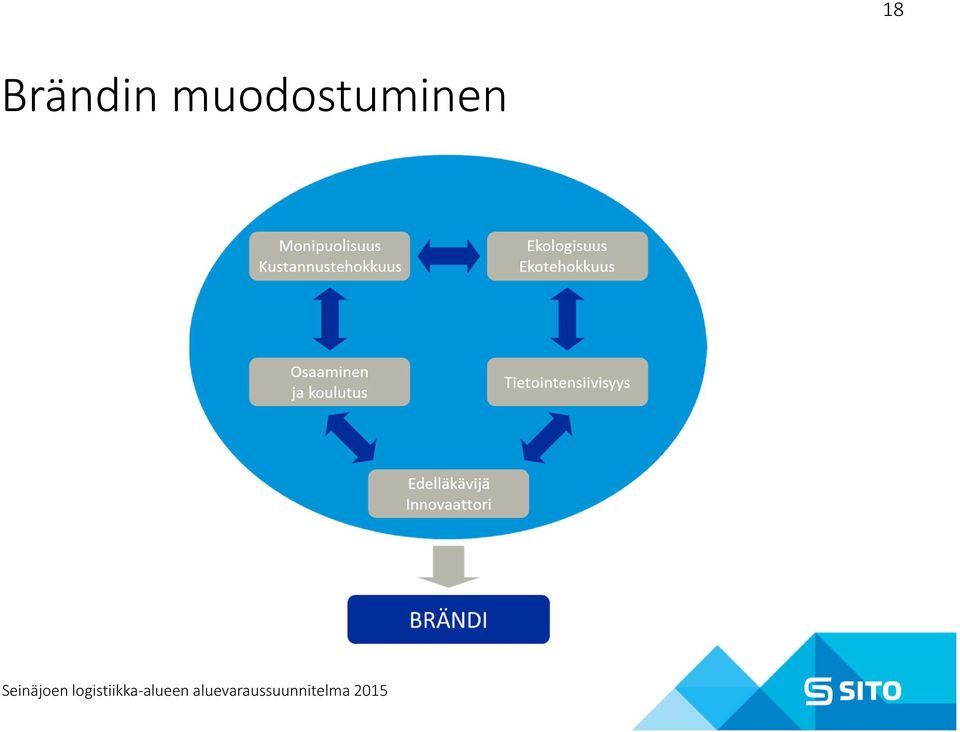 18

Brändin muodostuminen

Monipuolisuus
Kustannustehokkuus

Ekologisuus
Ekotehokkuus

Osaaminen
ja koulutus

Tietointensiivisyys

Edelläkävijä
Innovaattori

BRÄNDI

Seinäjoen logistiikka-alueen aluevaraussuunnitelma 2015

SITO